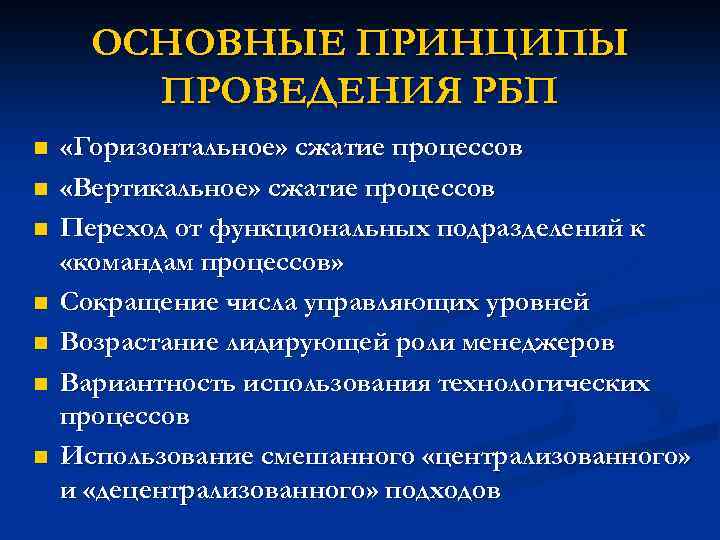 ОСНОВНЫЕ ПРИНЦИПЫ ПРОВЕДЕНИЯ РБП

- «Горизонтальное» сжатие процессов
- «Вертикальное» сжатие процессов
- Переход от функциональных подразделений к «командам процессов»
- Сокращение числа управляющих уровней
- Возрастание лидирующей роли менеджеров
- Вариантность использования технологических процессов
- Использование смешанного «централизованного» и «децентрализованного» подходов